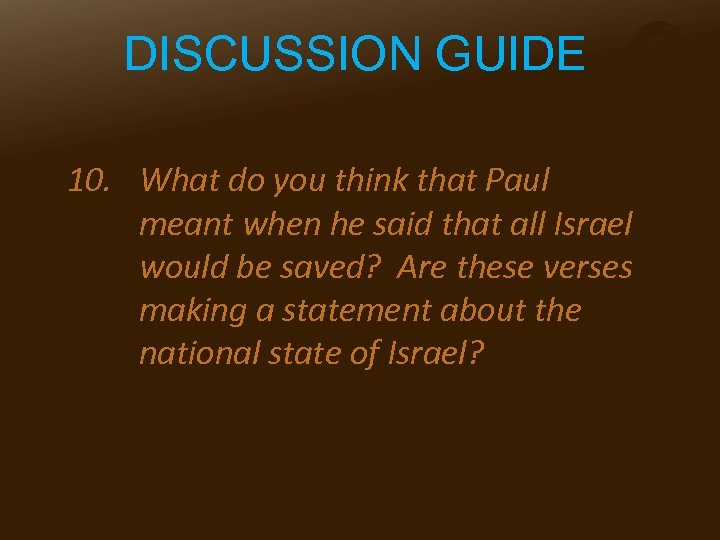 DISCUSSION GUIDE

10. What do you think that Paul meant when he said that all Israel would be saved? Are these verses making a statement about the national state of Israel?